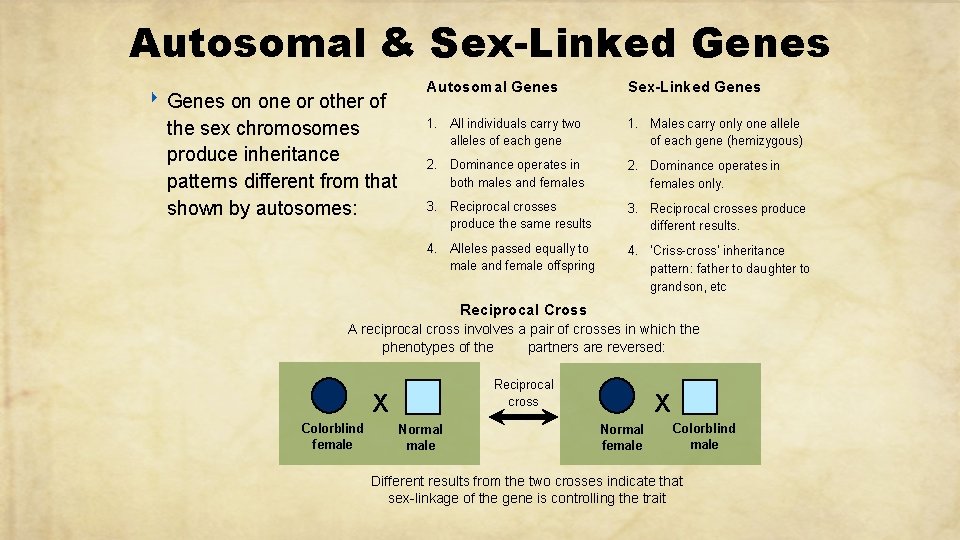 Autosomal & Sex-Linked Genes

Genes on one or other of the sex chromosomes produce inheritance patterns different from that shown by autosomes:

Autosomal Genes

1. All individuals carry two alleles of each gene
2. Dominance operates in both males and females
3. Reciprocal crosses produce the same results
4. Alleles passed equally to male and female offspring

Sex-Linked Genes

1. Males carry only one allele of each gene (hemizygous)
2. Dominance operates in females only.
3. Reciprocal crosses produce different results.
4. 'Criss-cross' inheritance pattern: father to daughter to grandson, etc

Reciprocal Cross

A reciprocal cross involves a pair of crosses in which the phenotypes of the partners are reversed:

Colorblind female X Normal male

Reciprocal cross

Normal female X Colorblind male

Different results from the two crosses indicate that sex-linkage of the gene is controlling the trait